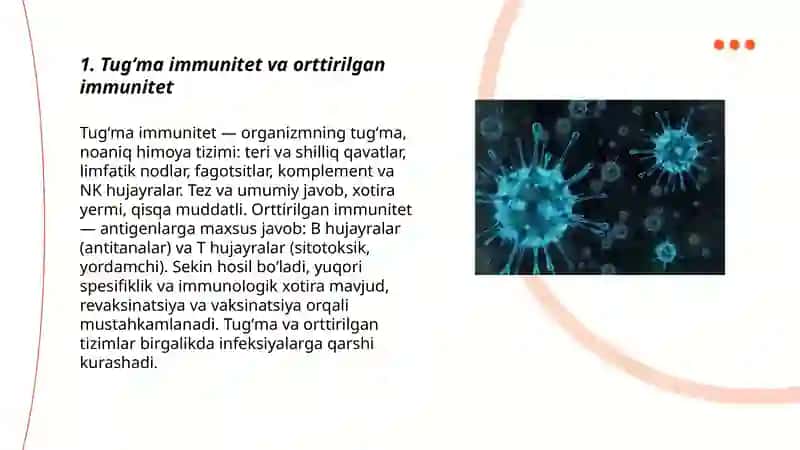 1. Tug‘ma immunitet va orttirilgan immunitet

Tug‘ma immunitet — organizmning tug‘ma, noaniq himoya tizimi: teri va shilliq qavatlar, limfatik nodlar, fagotsitlar, komplement va NK hujayralar. Tez va umumiy javob, xotira yermi, qisqa muddatli. Orttirilgan immunitet — antigenlarga maxsus javob: B hujayralar (antitanalar) va T hujayralar (sitotoksik, yordamchi). Sekin hosil bo‘ladi, yuqori spesifiklik va immunologik xotira mavjud, revaksinatsiya va vaksinatsiya orqali mustahkamlanadi. Tug‘ma va orttirilgan tizimlar birgalikda infeksiyalarga qarshi kurashadi.